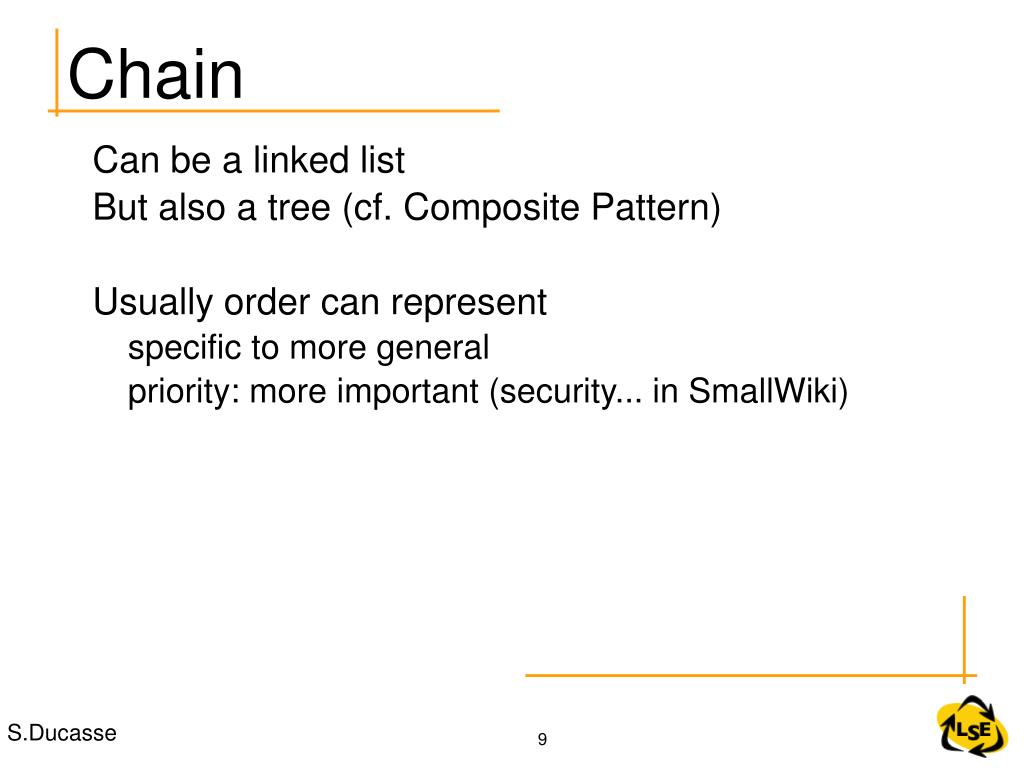 Chain

Can be a linked list
But also a tree (cf. Composite Pattern)

Usually order can represent
specific to more general
priority: more important (security... in SmallWiki)

S.Ducasse

9

LSE